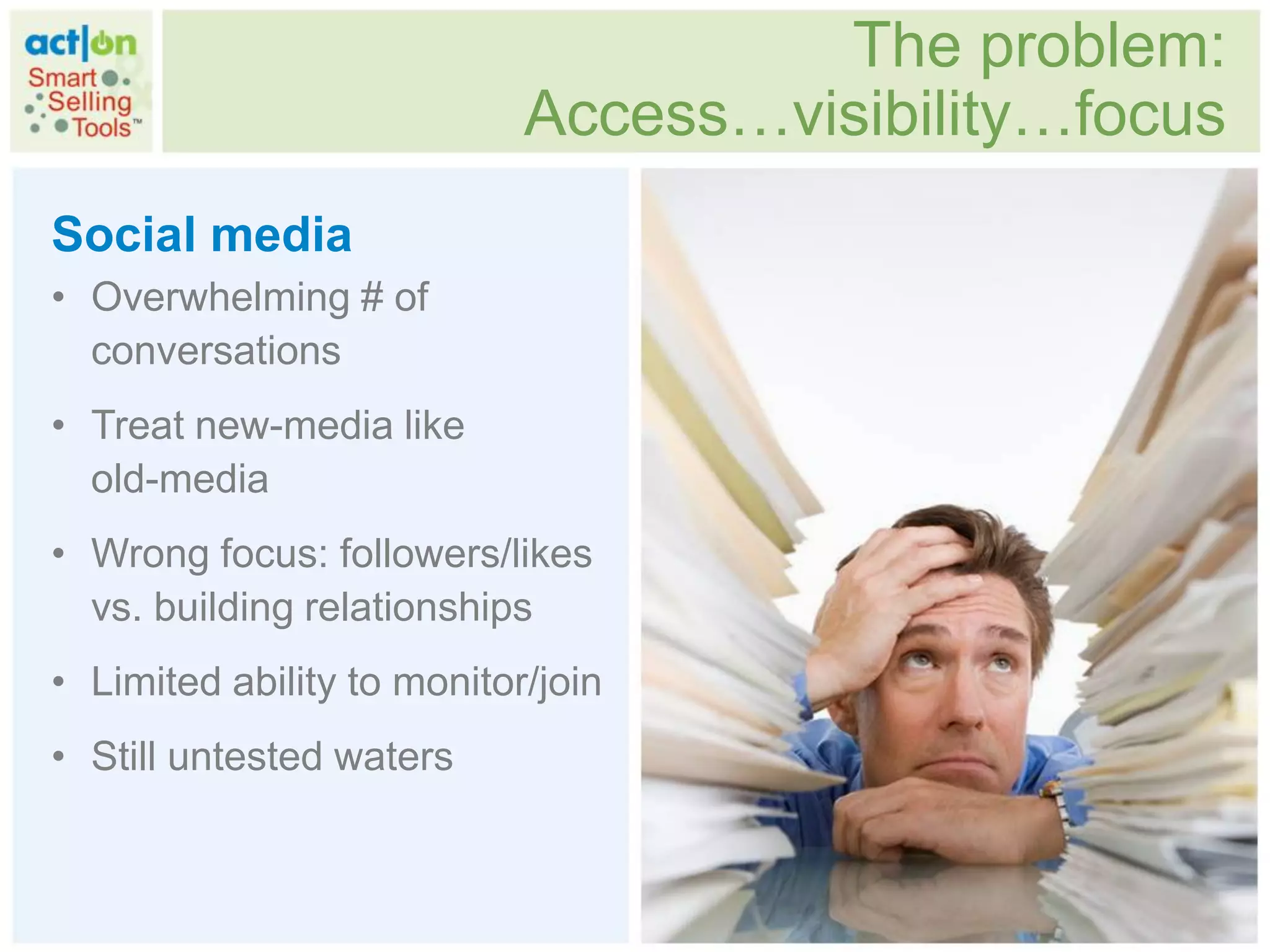 act|on
Smart Selling Tools™

The problem:
Access…visibility…focus

Social media
• Overwhelming # of conversations
• Treat new-media like old-media
• Wrong focus: followers/likes vs. building relationships
• Limited ability to monitor/join
• Still untested waters